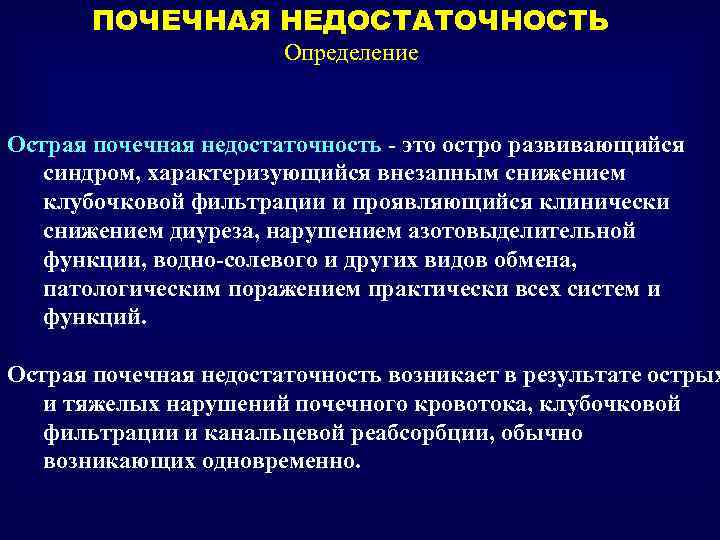 ПОЧЕЧНАЯ НЕДОСТАТОЧНОСТЬ
Определение

Острая почечная недостаточность - это остро развивающийся синдром, характеризующийся внезапным снижением клубочковой фильтрации и проявляющийся клинически снижением диуреза, нарушением азотовыделительной функции, водно-солевого и других видов обмена, патологическим поражением практически всех систем и функций.

Острая почечная недостаточность возникает в результате острых и тяжелых нарушений почечного кровотока, клубочковой фильтрации и канальцевой реабсорбции, обычно возникающих одновременно.